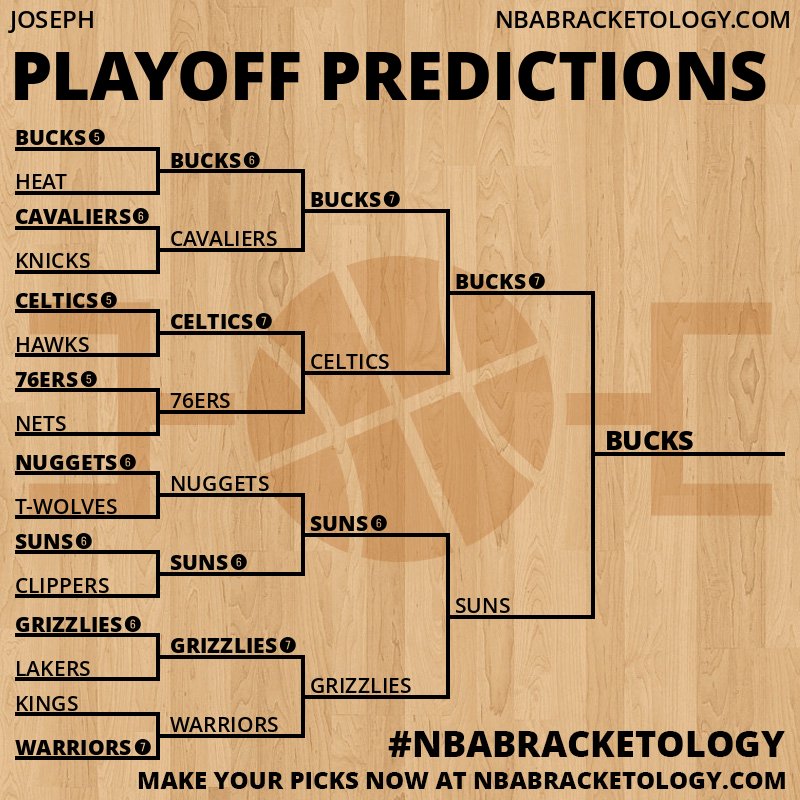 JOSEPH
NBABRACKETOLOGY.COM

PLAYOFF PREDICTIONS

BUCKS 5
HEAT
CAVALIERS 6
KNICKS
CELTICS 5
HAWKS
76ERS 5
NETS
NUGGETS 6
T-WOLVES
SUNS 6
CLIPPERS
GRIZZLIES 6
LAKERS
KINGS
WARRIORS 7

BUCKS 6
CAVALIERS
CELTICS 7
76ERS
NUGGETS
SUNS 6
GRIZZLIES 7
WARRIORS

BUCKS 7
CELTICS
SUNS 6
GRIZZLIES

BUCKS 7
SUNS

BUCKS

#NBABRACKETOLOGY
MAKE YOUR PICKS NOW AT NBABRACKETOLOGY.COM